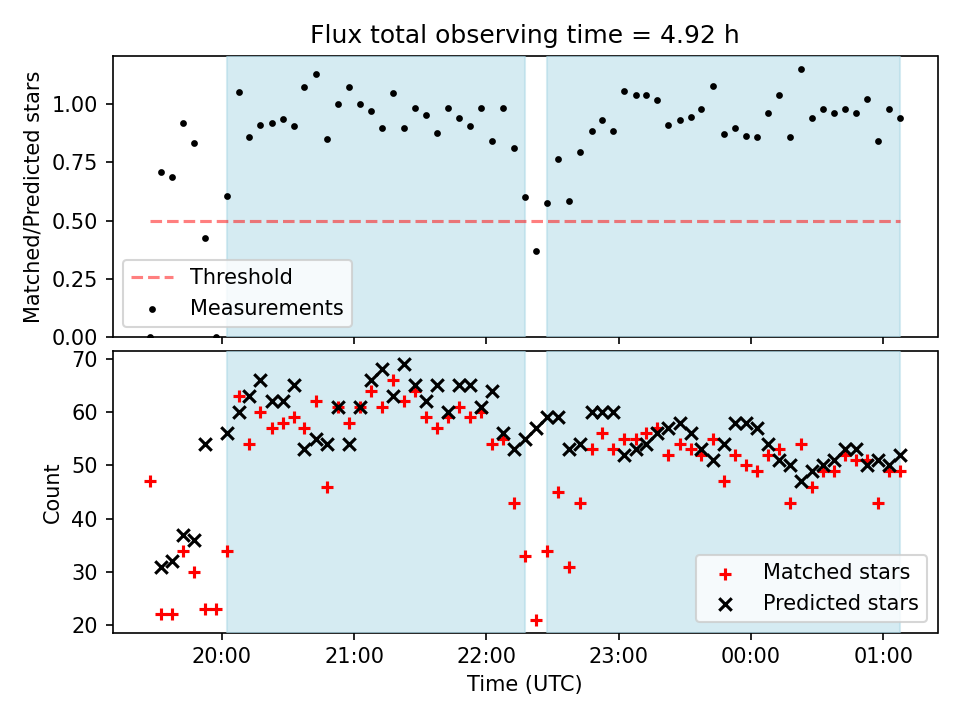 Flux total observing time = 4.92 h

Matched/Predicted stars

1.00
0.75
0.50
0.25
0.00

Threshold
Measurements

Count

70
60
50
40
30
20

Matched stars
Predicted stars

20:00
21:00
22:00
23:00
00:00
01:00

Time (UTC)